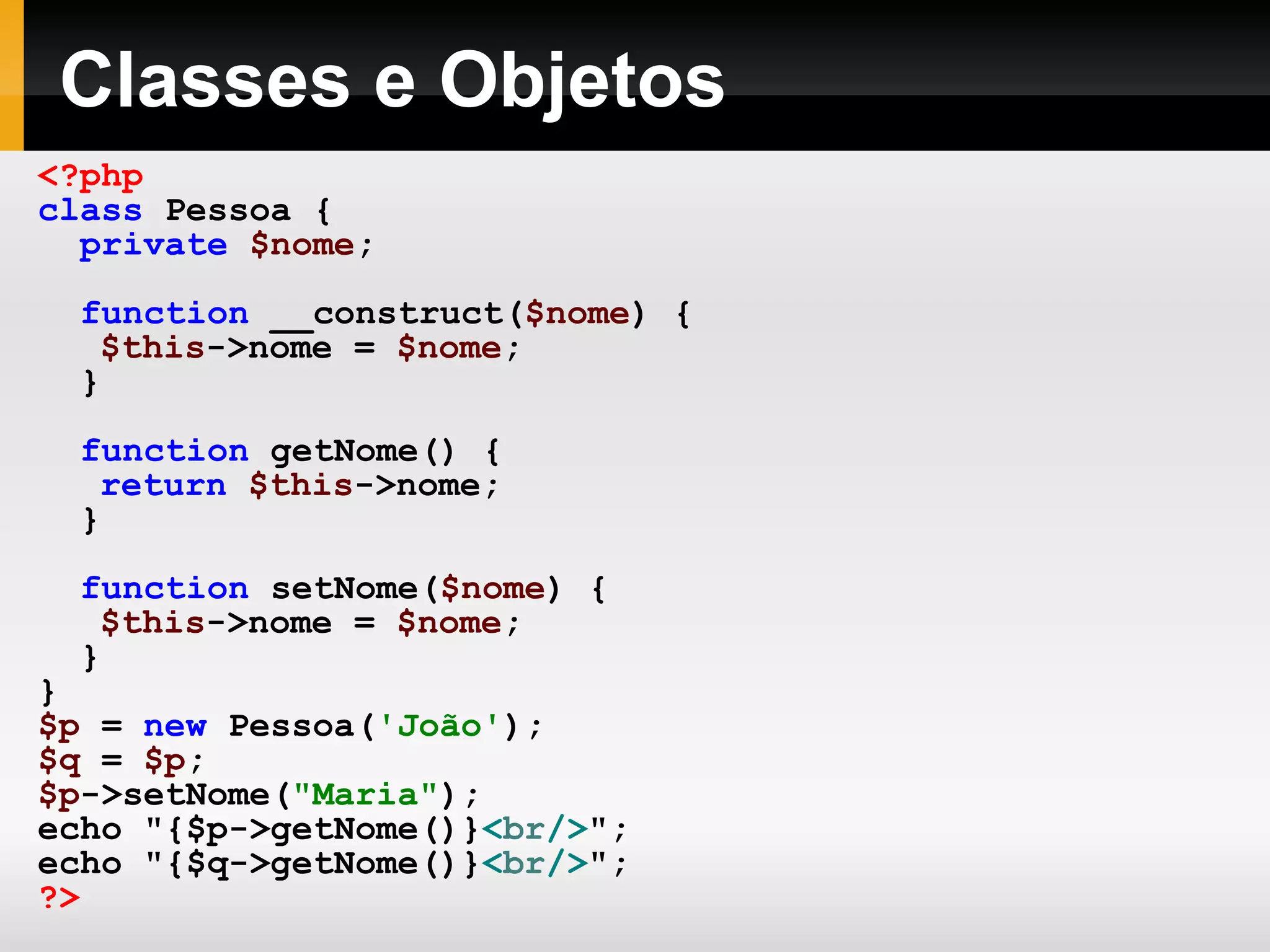 Classes e Objetos

<?php
class Pessoa {
  private $nome;

  function __construct($nome) {
   $this->nome = $nome;
  }

  function getNome() {
   return $this->nome;
  }

  function setNome($nome) {
   $this->nome = $nome;
  }
}
$p = new Pessoa('João');
$q = $p;
$p->setNome("Maria");
echo "{$p->getNome()}<br/>";
echo "{$q->getNome()}<br/>";
?>